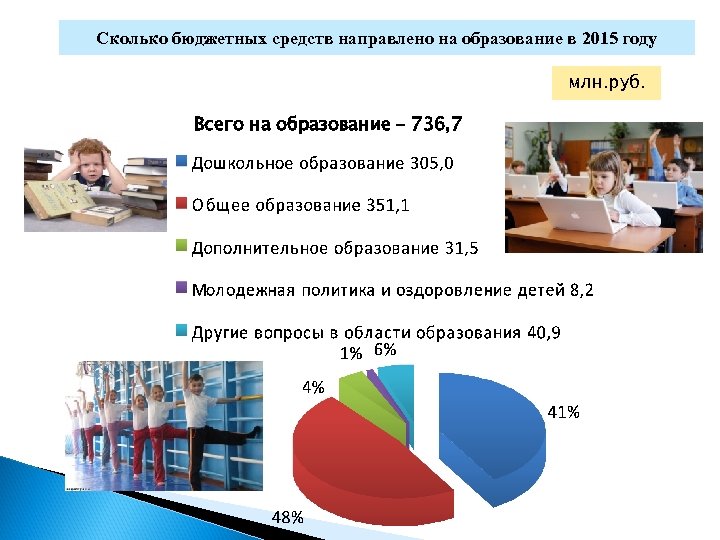 Сколько бюджетных средств направлено на образование в 2015 году

млн.руб.

Всего на образование – 736,7

Дошкольное образование 305,0

Общее образование 351,1

Дополнительное образование 31,5

Молодежная политика и оздоровление детей 8,2

Другие вопросы в области образования 40,9

1%
6%
4%
41%
48%